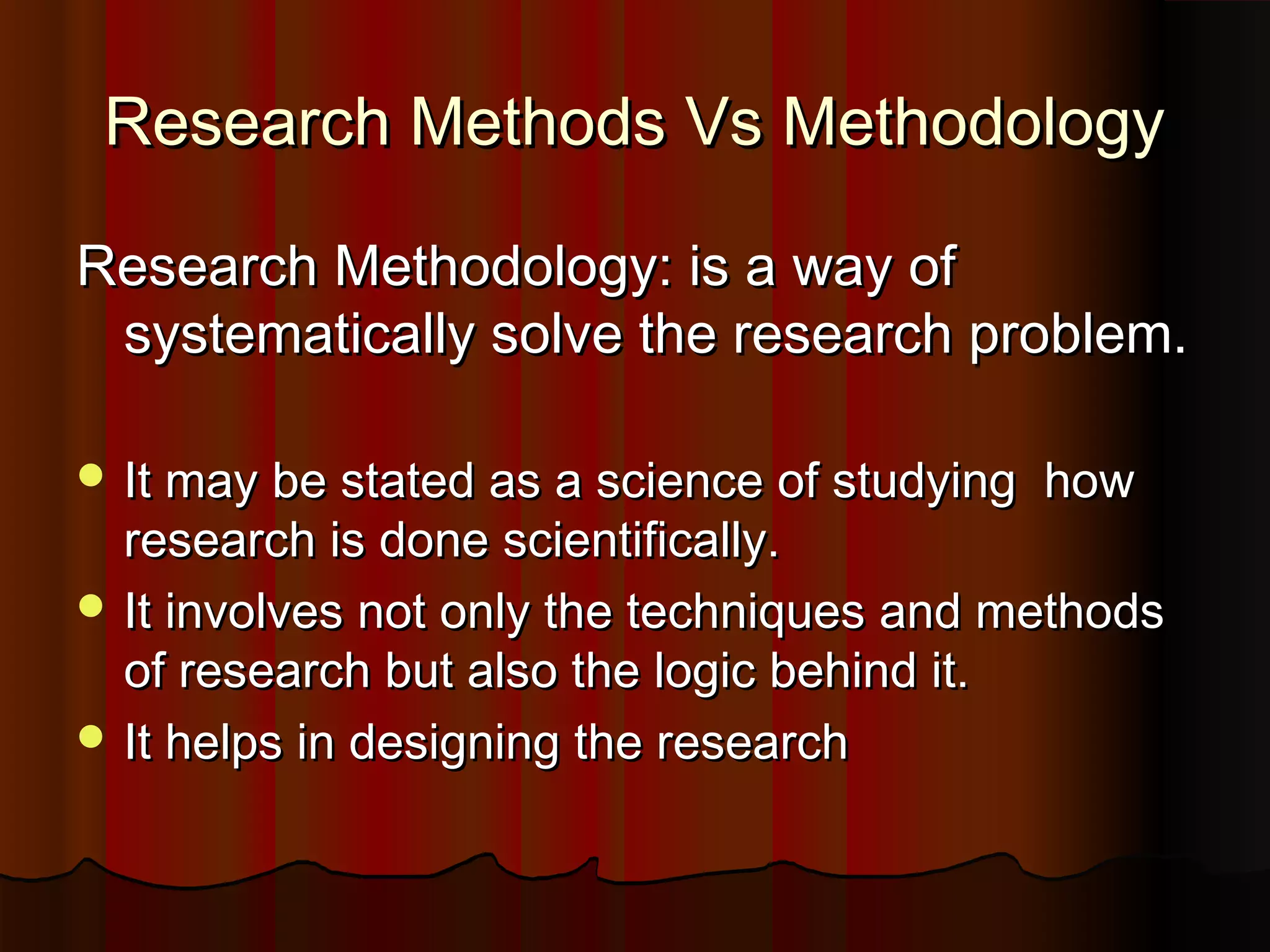 Research Methods Vs Methodology

Research Methodology: is a way of systematically solve the research problem.

- It may be stated as a science of studying how research is done scientifically.
- It involves not only the techniques and methods of research but also the logic behind it.
- It helps in designing the research